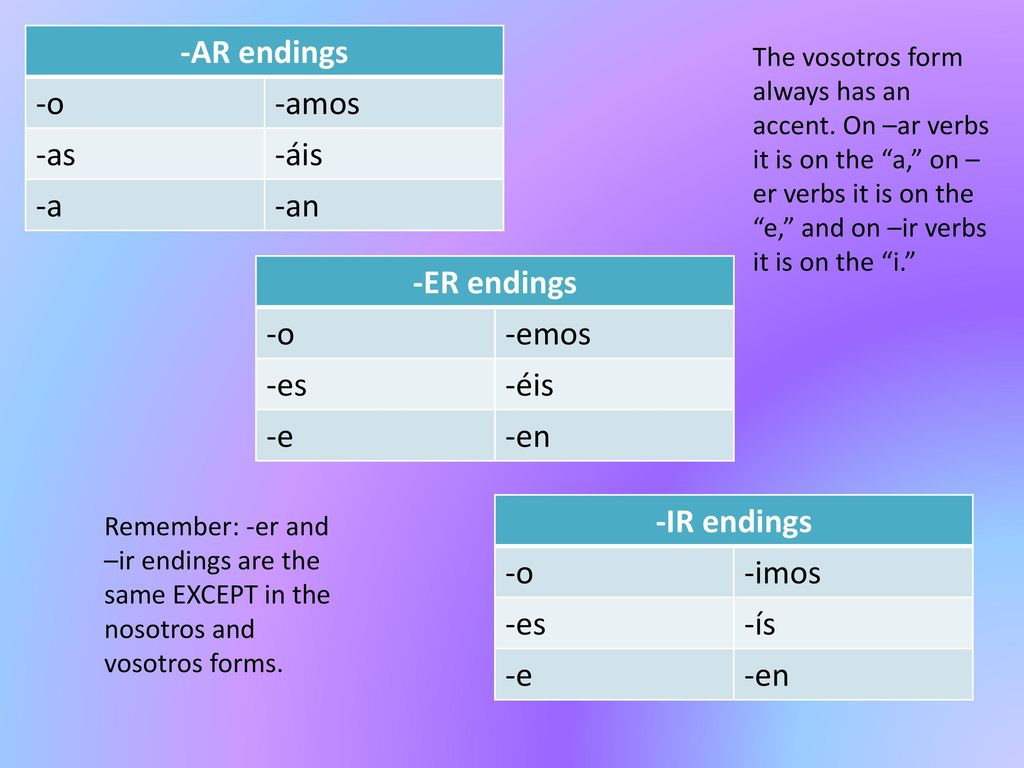 | -AR endings | |
|---|---|
| -o | -amos |
| -as | -áis |
| -a | -an |

The vosotros form always has an accent. On –ar verbs it is on the “a,” on –er verbs it is on the “e,” and on –ir verbs it is on the “i.”

| -ER endings | |
|---|---|
| -o | -emos |
| -es | -éis |
| -e | -en |

Remember: -er and –ir endings are the same EXCEPT in the nosotros and vosotros forms.

| -IR endings | |
|---|---|
| -o | -imos |
| -es | -ís |
| -e | -en |